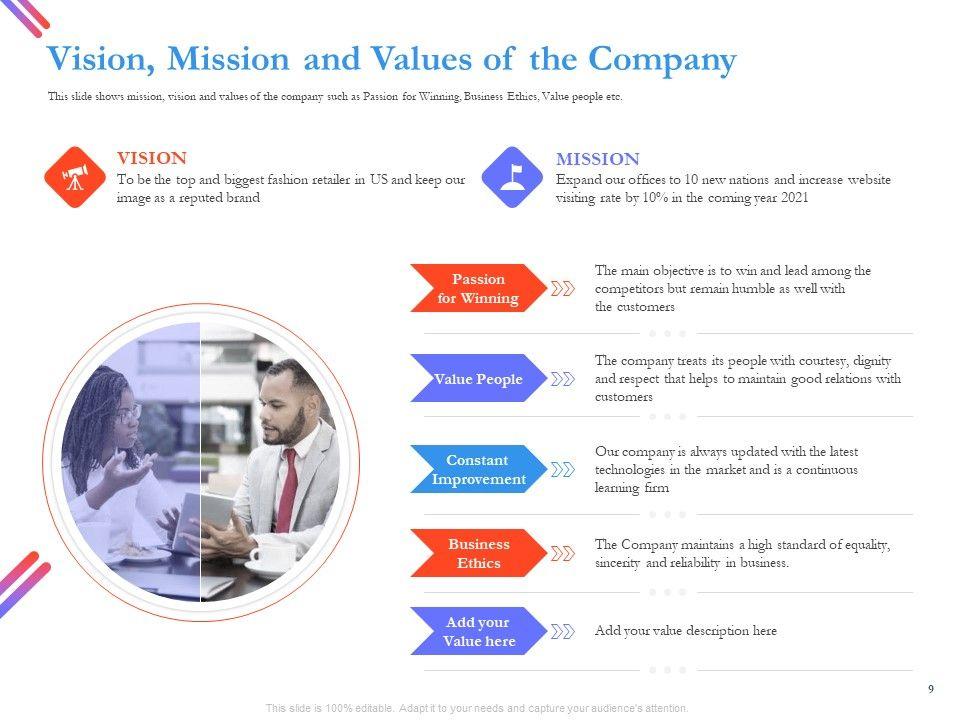 Vision, Mission and Values of the Company

This slide shows mission, vision and values of the company such as Passion for Winning, Business Ethics, Value people etc.

VISION
To be the top and biggest fashion retailer in US and keep our image as a reputed brand

MISSION
Expand our offices to 10 new nations and increase website visiting rate by 10% in the coming year 2021

Passion for Winning
The main objective is to win and lead among the competitors but remain humble as well with the customers

Value People
The company treats its people with courtesy, dignity and respect that helps to maintain good relations with customers

Constant Improvement
Our company is always updated with the latest technologies in the market and is a continuous learning firm

Business Ethics
The Company maintains a high standard of equality, sincerity and reliability in business.

Add your Value here
Add your value description here

9

This slide is 100% editable. Adapt it to your needs and capture your audience's attention.